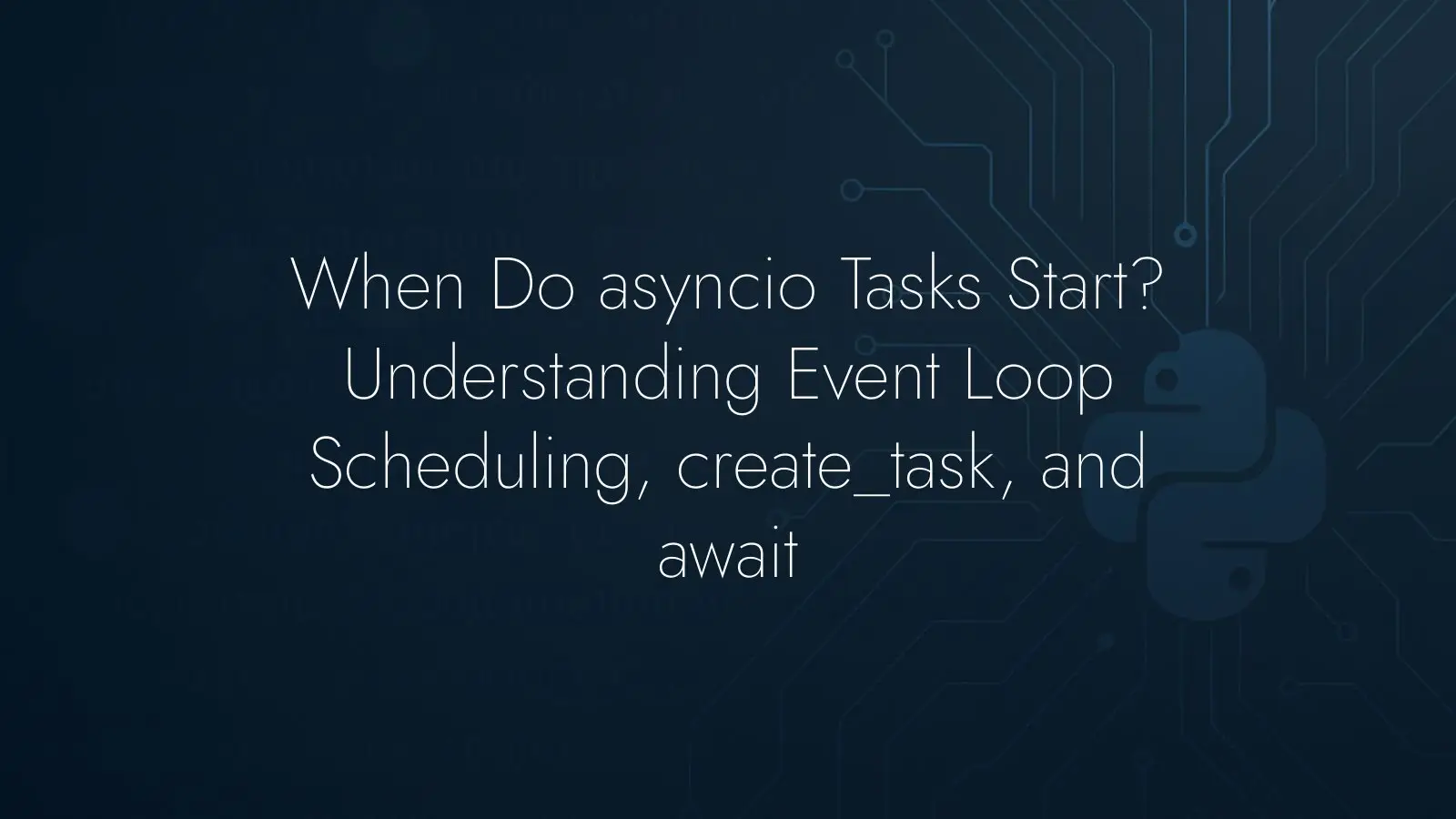 When Do asyncio Tasks Start? Understanding Event Loop Scheduling, create_task, and await